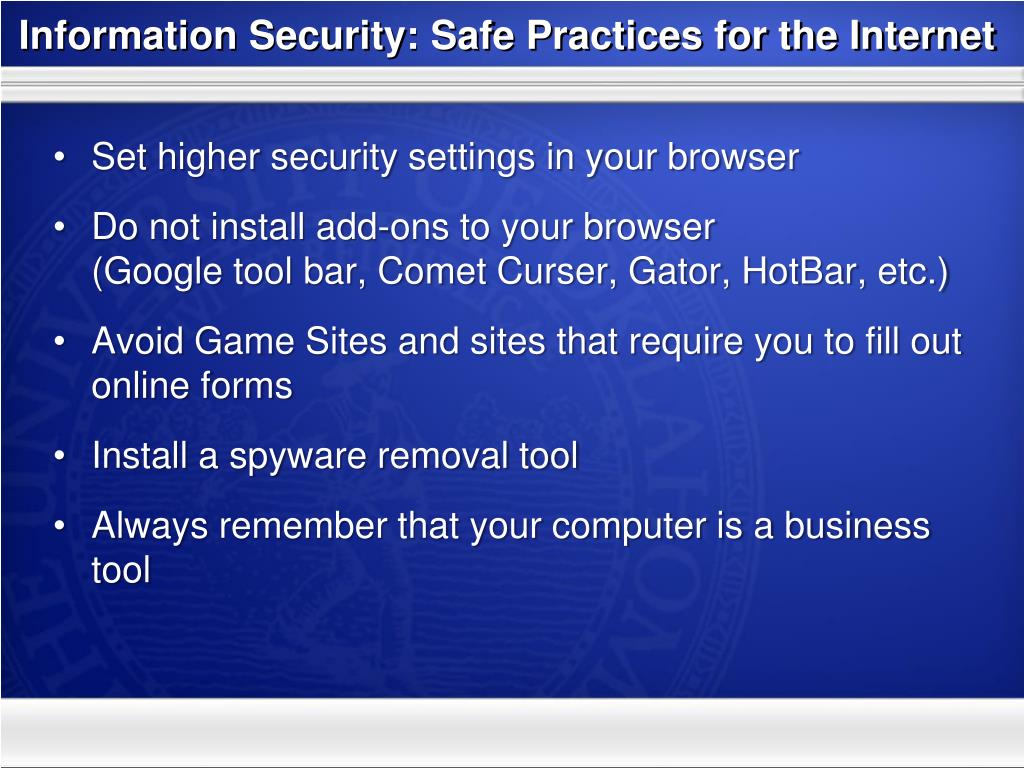 Information Security: Safe Practices for the Internet

• Set higher security settings in your browser

• Do not install add-ons to your browser
(Google tool bar, Comet Curser, Gator, HotBar, etc.)

• Avoid Game Sites and sites that require you to fill out online forms

• Install a spyware removal tool

• Always remember that your computer is a business tool